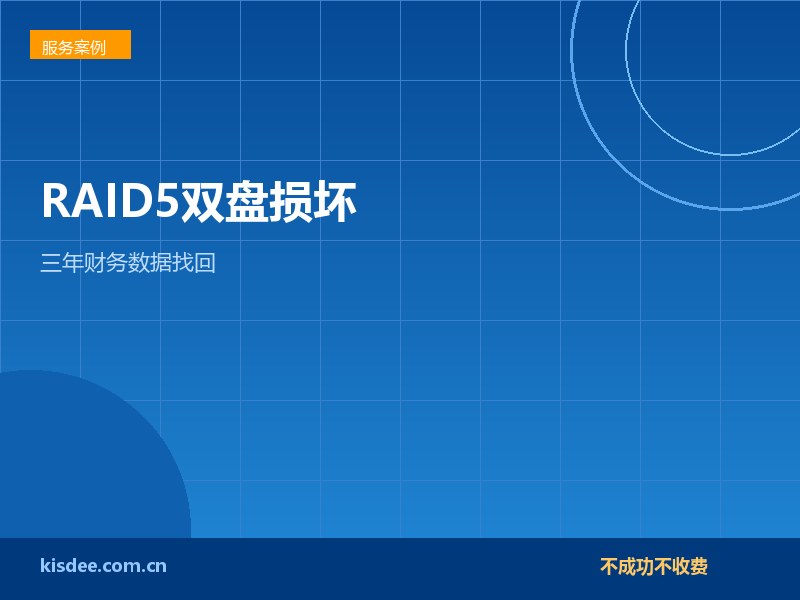 服务案例

RAID5双盘损坏

三年财务数据找回

kisdee.com.cn

不成功不收费